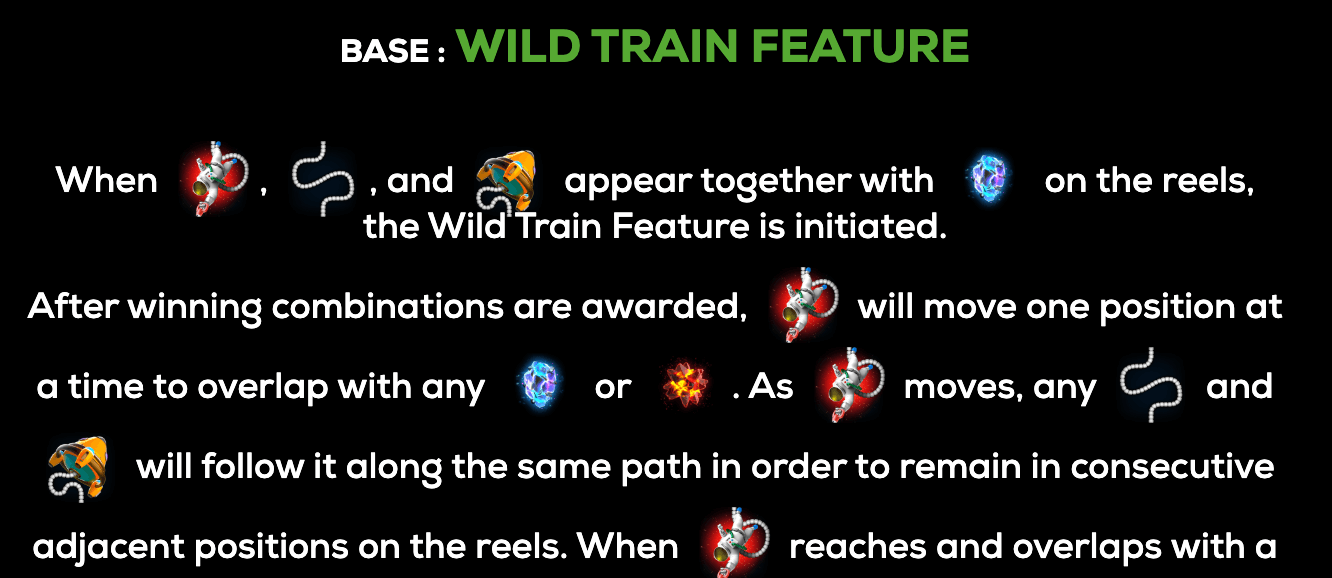 BASE : WILD TRAIN FEATURE

When , , and appear together with on the reels, the Wild Train Feature is initiated.

After winning combinations are awarded, will move one position at a time to overlap with any or . As moves, any and will follow it along the same path in order to remain in consecutive adjacent positions on the reels. When reaches and overlaps with a